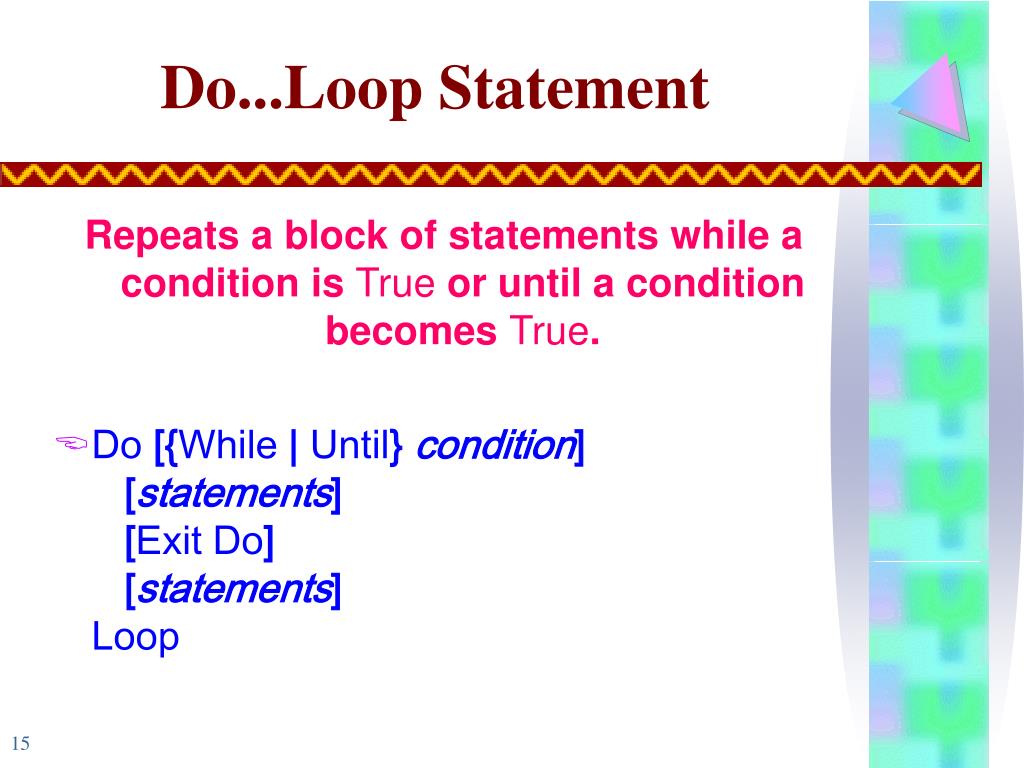 Do...Loop Statement

Repeats a block of statements while a condition is True or until a condition becomes True.

Do [{While | Until} condition]
[statements]
[Exit Do]
[statements]
Loop

15